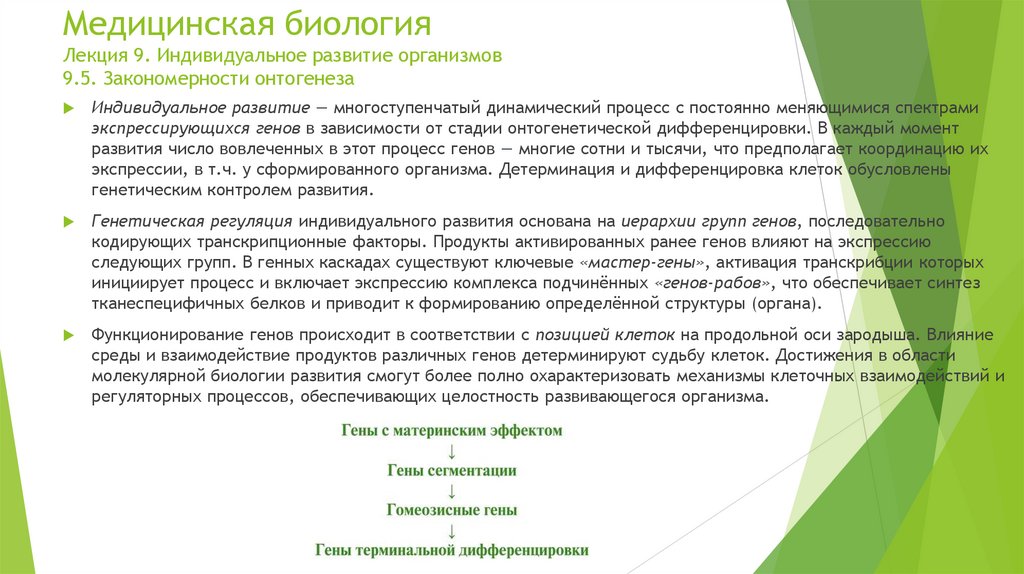 Медицинская биология
Лекция 9. Индивидуальное развитие организмов
9.5. Закономерности онтогенеза

Индивидуальное развитие — многоступенчатый динамический процесс с постоянно меняющимися спектрами экспрессирующихся генов в зависимости от стадии онтогенетической дифференцировки. В каждый момент развития число вовлеченных в этот процесс генов — многие сотни и тысячи, что предполагает координацию их экспрессии, в т.ч. у сформированного организма. Детерминация и дифференцировка клеток обусловлены генетическим контролем развития.

Генетическая регуляция индивидуального развития основана на иерархии групп генов, последовательно кодирующих транскрипционные факторы. Продукты активированных ранее генов влияют на экспрессию следующих групп. В генных каскадах существуют ключевые «мастер-гены», активация транскрибции которых инициирует процесс и включает экспрессию комплекса подчинённых «генов-рабов», что обеспечивает синтез тканеспецифичных белков и приводит к формированию определённой структуры (органа).

Функционирование генов происходит в соответствии с позицией клеток на продольной оси зародыша. Влияние среды и взаимодействие продуктов различных генов детерминируют судьбу клеток. Достижения в области молекулярной биологии развития смогут более полно охарактеризовать механизмы клеточных взаимодействий и регуляторных процессов, обеспечивающих целостность развивающегося организма.

Гены с материнским эффектом
↓
Гены сегментации
↓
Гомеозисные гены
↓
Гены терминальной дифференцировки